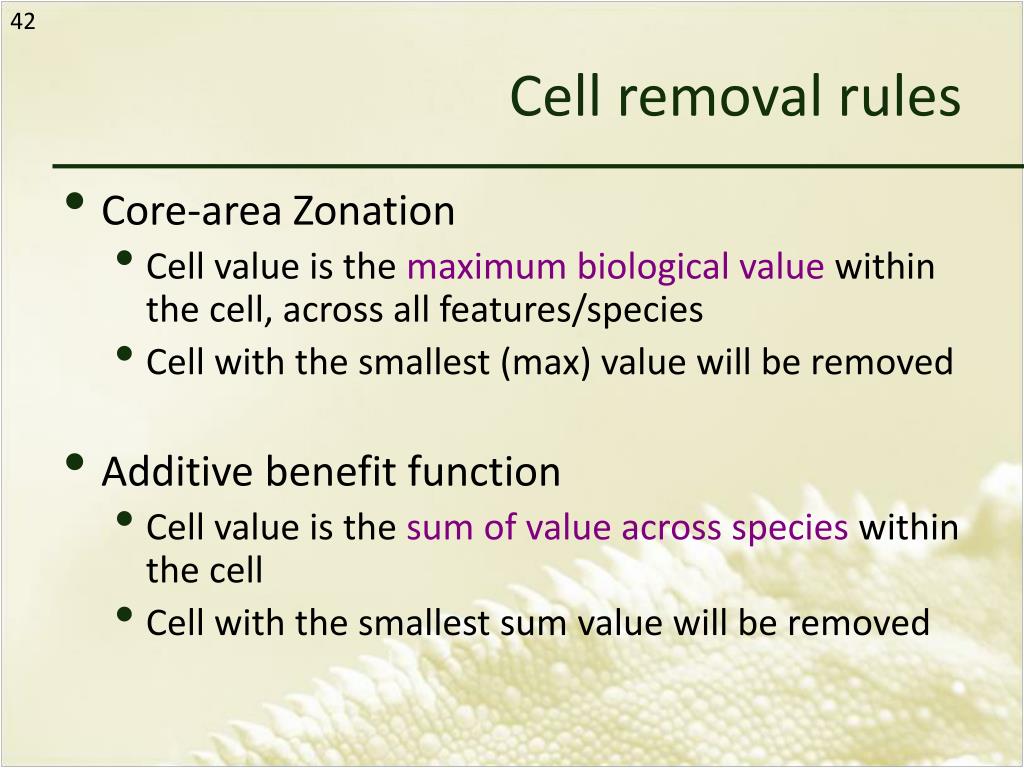 42

Cell removal rules

• Core-area Zonation
  • Cell value is the maximum biological value within the cell, across all features/species
  • Cell with the smallest (max) value will be removed

• Additive benefit function
  • Cell value is the sum of value across species within the cell
  • Cell with the smallest sum value will be removed